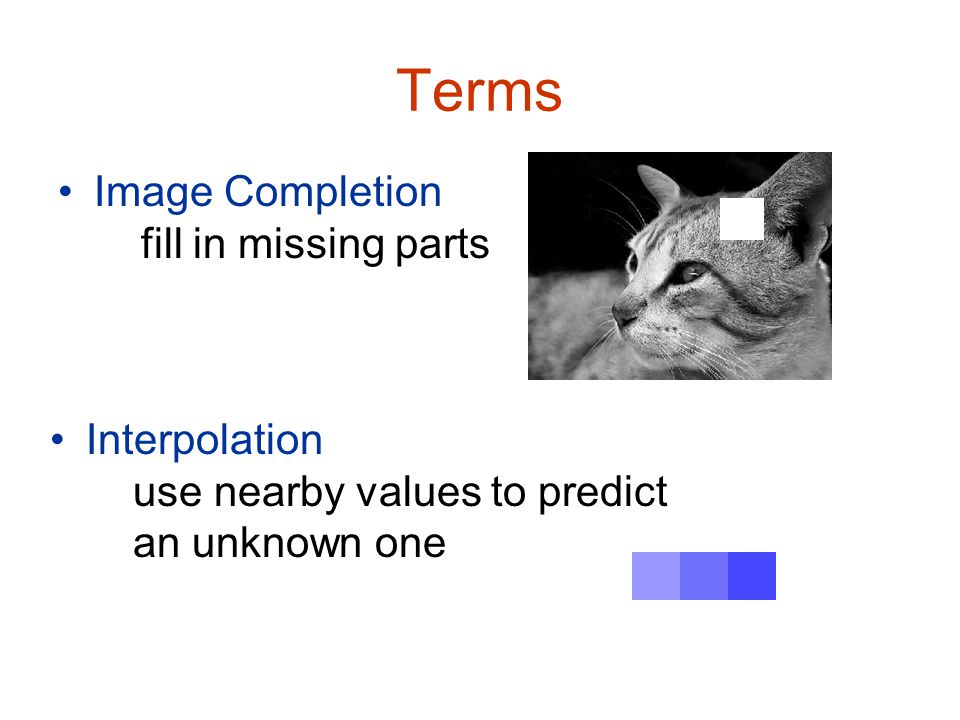 Terms

• Image Completion
fill in missing parts

• Interpolation
use nearby values to predict an unknown one